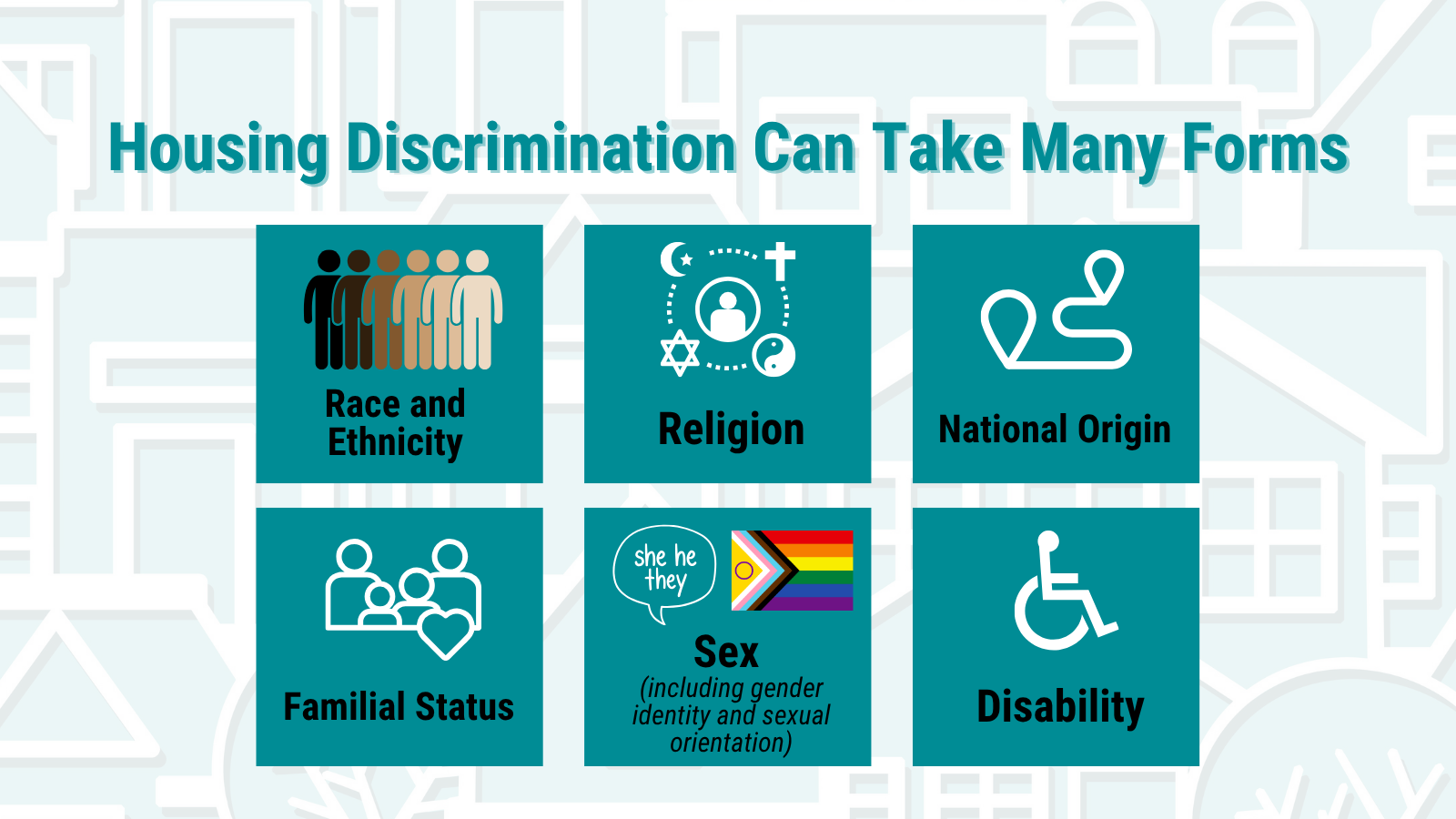 Housing Discrimination Can Take Many Forms

Race and Ethnicity

Religion

National Origin

Familial Status

she he they

Sex
(including gender identity and sexual orientation)

Disability